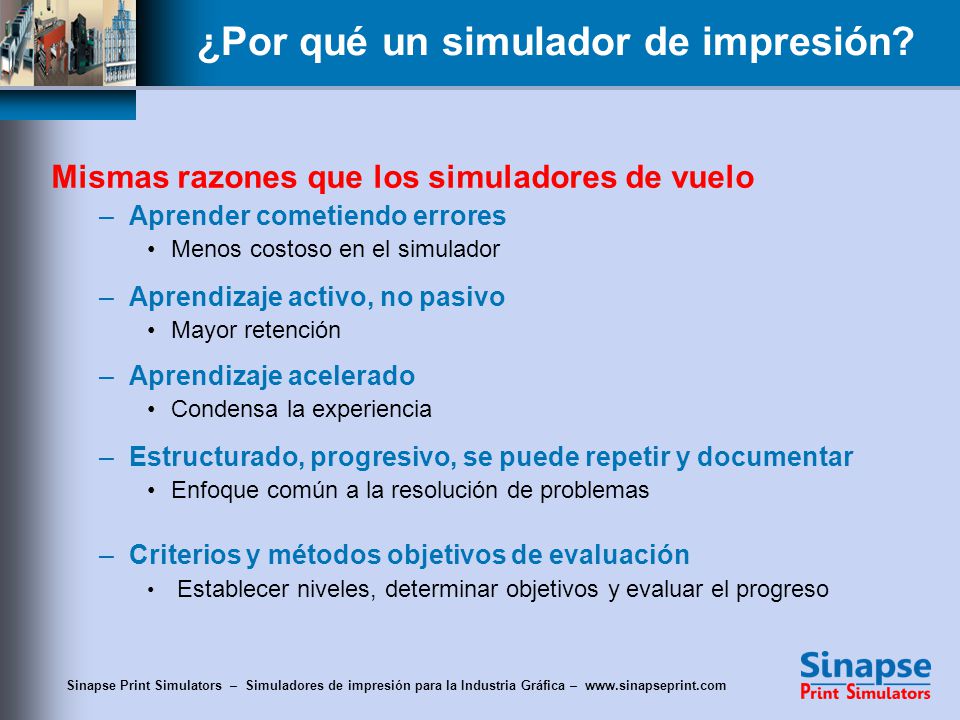 ¿Por qué un simulador de impresión?

Mismas razones que los simuladores de vuelo

– Aprender cometiendo errores
• Menos costoso en el simulador

– Aprendizaje activo, no pasivo
• Mayor retención

– Aprendizaje acelerado
• Condensa la experiencia

– Estructurado, progresivo, se puede repetir y documentar
• Enfoque común a la resolución de problemas

– Criterios y métodos objetivos de evaluación
• Establecer niveles, determinar objetivos y evaluar el progreso

Sinapse Print Simulators – Simuladores de impresión para la Industria Gráfica – www.sinapseprint.com

Sinapse
Print Simulators